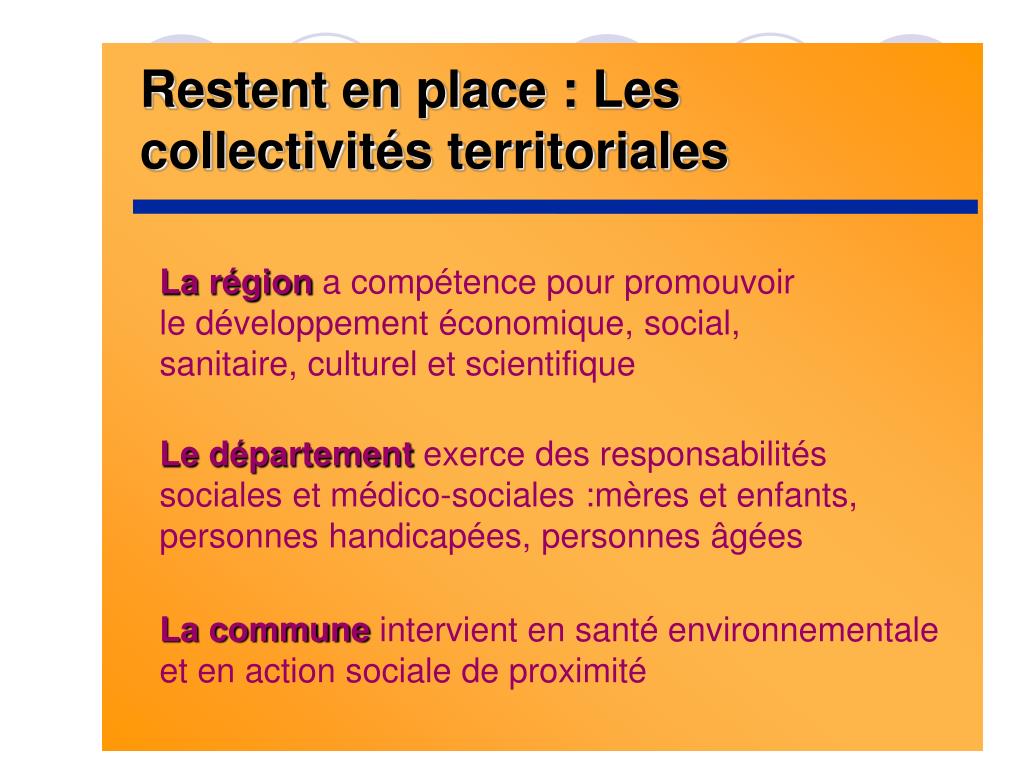 Restent en place : Les collectivités territoriales

La région a compétence pour promouvoir le développement économique, social, sanitaire, culturel et scientifique

Le département exerce des responsabilités sociales et médico-sociales :mères et enfants, personnes handicapées, personnes âgées

La commune intervient en santé environnementale et en action sociale de proximité